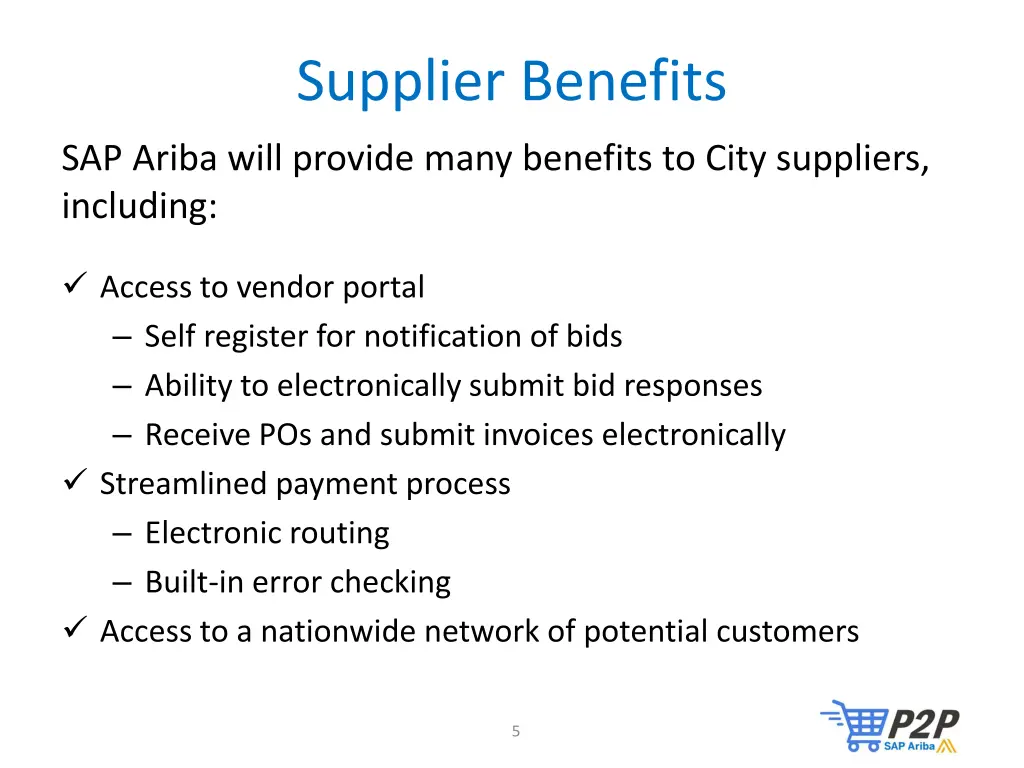 Supplier Benefits

SAP Ariba will provide many benefits to City suppliers, including:

✓ Access to vendor portal
– Self register for notification of bids
– Ability to electronically submit bid responses
– Receive POs and submit invoices electronically
✓ Streamlined payment process
– Electronic routing
– Built-in error checking
✓ Access to a nationwide network of potential customers

5

P2P
SAP Ariba